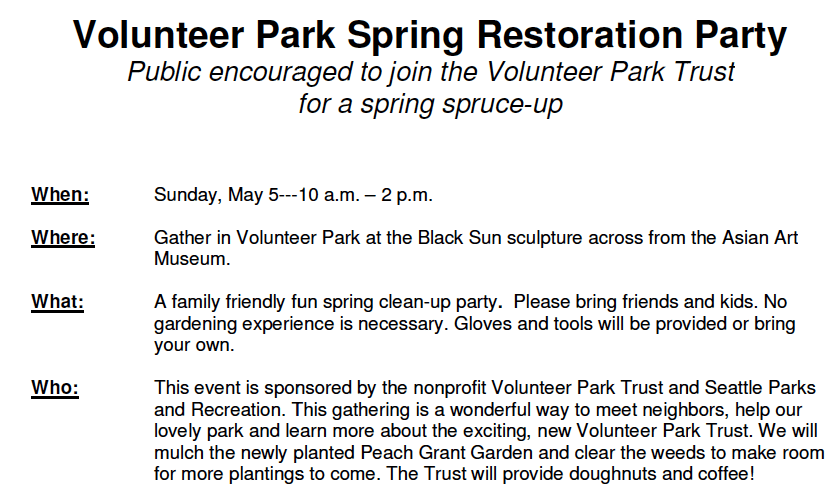 Volunteer Park Spring Restoration Party
Public encouraged to join the Volunteer Park Trust for a spring spruce-up

When: Sunday, May 5---10 a.m. – 2 p.m.

Where: Gather in Volunteer Park at the Black Sun sculpture across from the Asian Art Museum.

What: A family friendly fun spring clean-up party. Please bring friends and kids. No gardening experience is necessary. Gloves and tools will be provided or bring your own.

Who: This event is sponsored by the nonprofit Volunteer Park Trust and Seattle Parks and Recreation. This gathering is a wonderful way to meet neighbors, help our lovely park and learn more about the exciting, new Volunteer Park Trust. We will mulch the newly planted Peach Grant Garden and clear the weeds to make room for more plantings to come. The Trust will provide doughnuts and coffee!